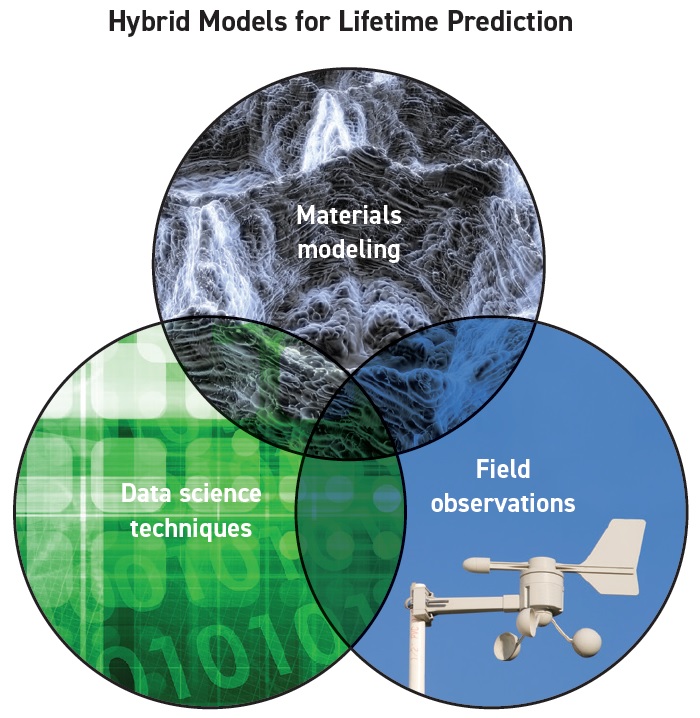 Hybrid Models for Lifetime Prediction

Materials modeling

Data science techniques

Field observations